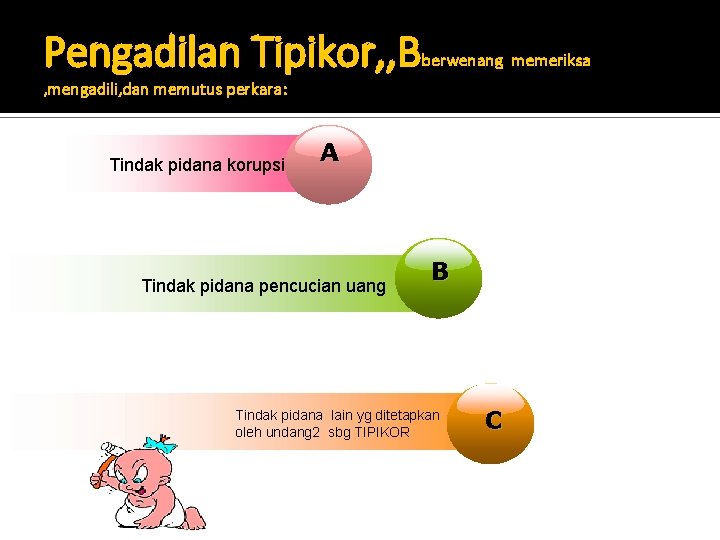 Pengadilan Tipikor,,Bberwenang memeriksa ,mengadili,dan memutus perkara:

Tindak pidana korupsi

A

Tindak pidana pencucian uang

B

Tindak pidana lain yg ditetapkan oleh undang2 sbg TIPIKOR

C